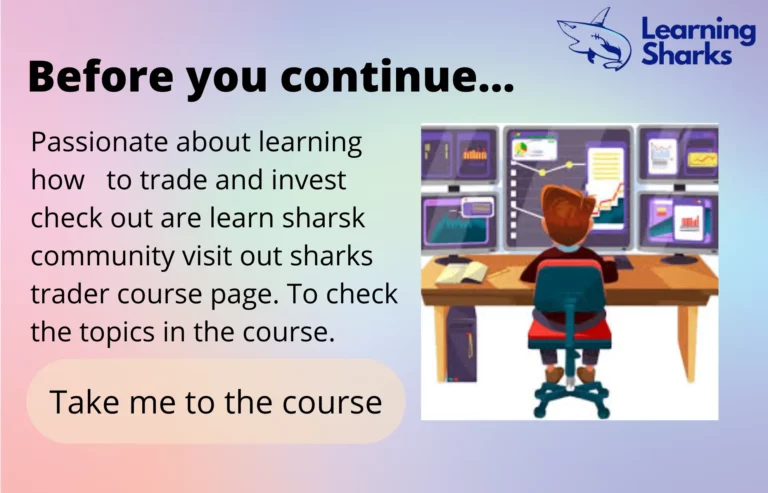 Learning Sharks

Before you continue...

Passionate about learning how to trade and invest check out are learn sharsk community visit out sharks trader course page. To check the topics in the course.

Take me to the course